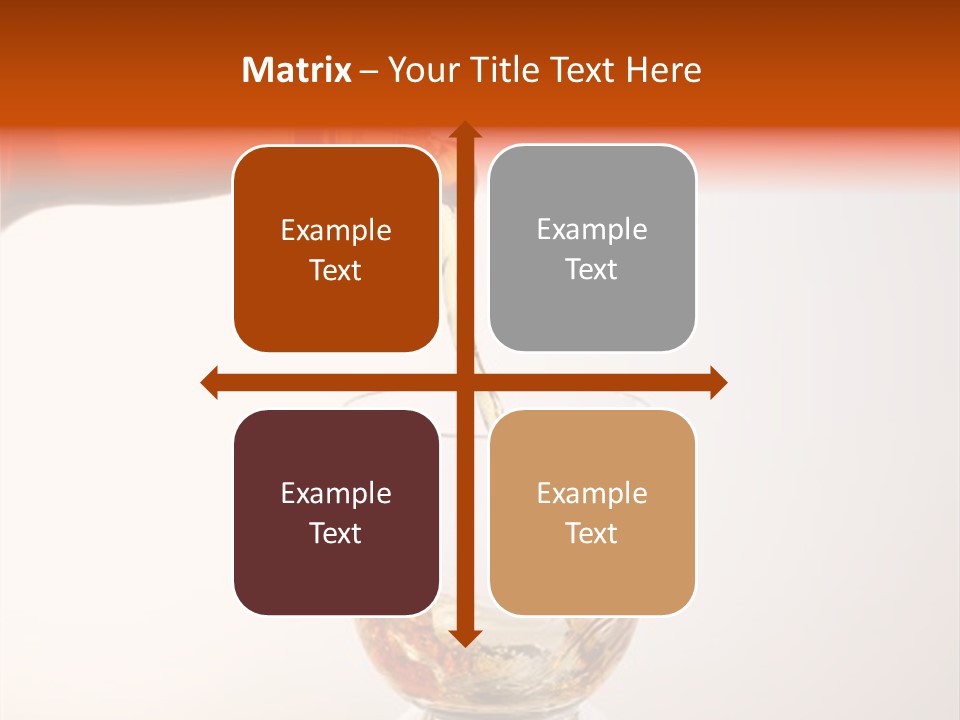 Matrix – Your Title Text Here

Example Text

Example Text

Example Text

Example Text